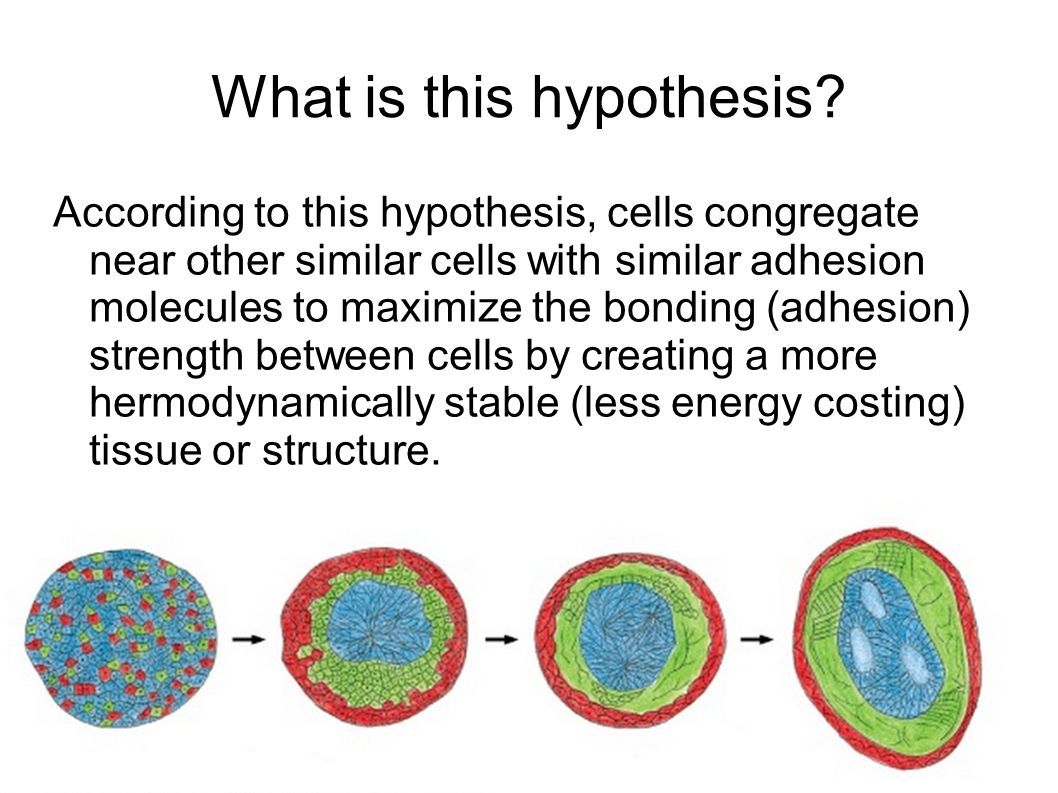 What is this hypothesis?

According to this hypothesis, cells congregate near other similar cells with similar adhesion molecules to maximize the bonding (adhesion) strength between cells by creating a more hermodynamically stable (less energy costing) tissue or structure.